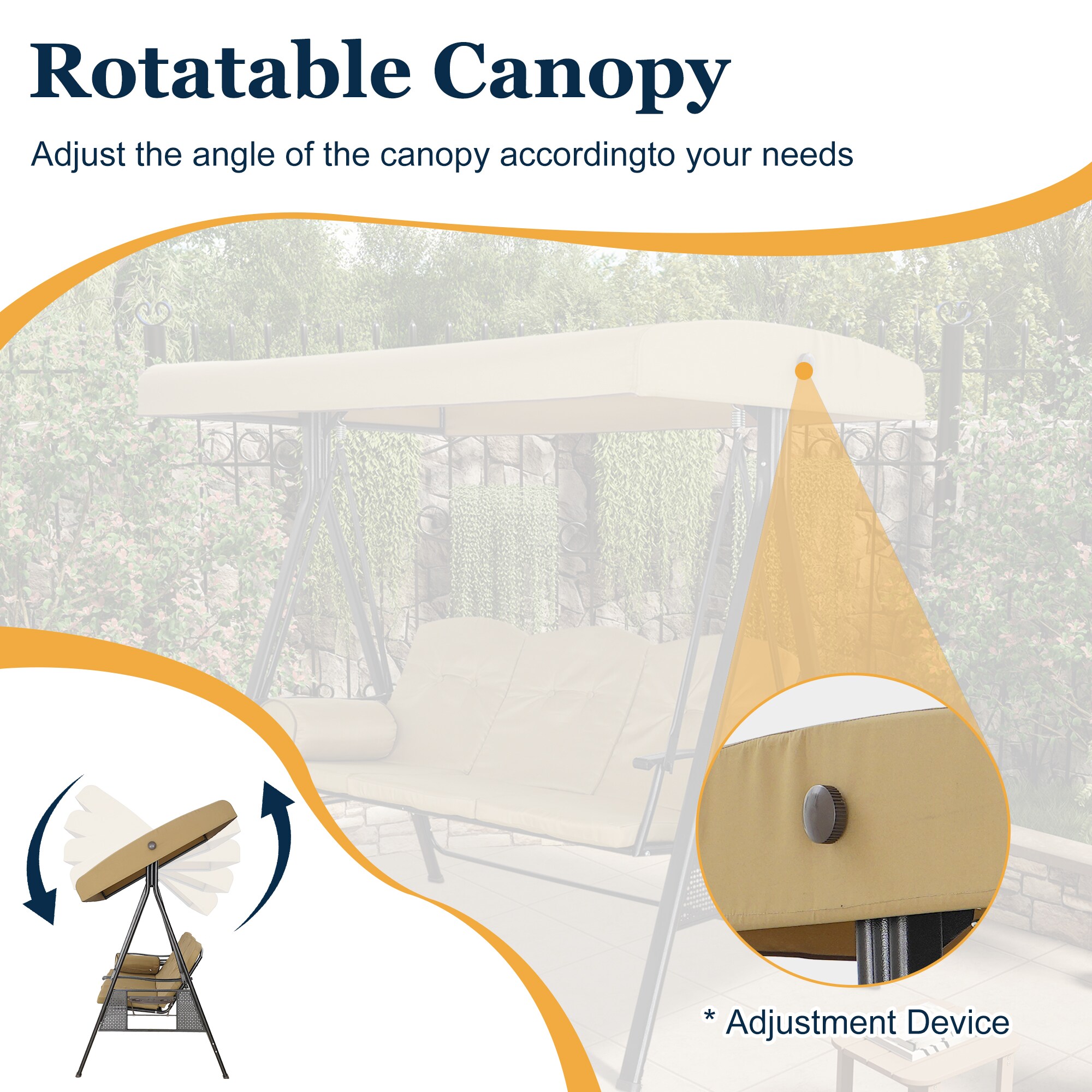 Rotatable Canopy

Adjust the angle of the canopy accordingto your needs

* Adjustment Device